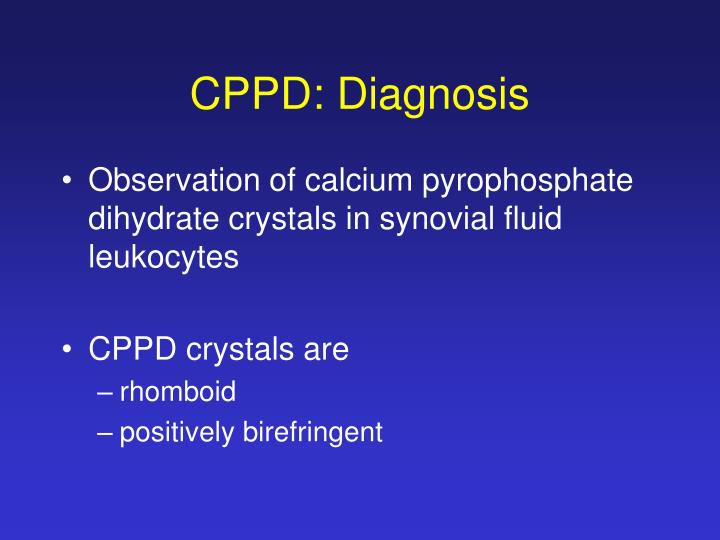 CPPD: Diagnosis

• Observation of calcium pyrophosphate dihydrate crystals in synovial fluid leukocytes

• CPPD crystals are
– rhomboid
– positively birefringent